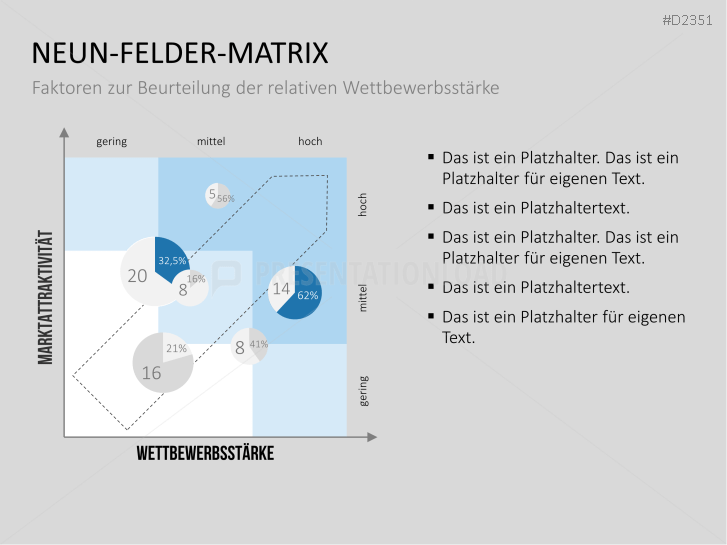 #D2351

NEUN-FELDER-MATRIX

Faktoren zur Beurteilung der relativen Wettbewerbsstärke

gering mittel hoch

hoch

mittel

gering

MARKTATTRAKTIVITÄT

WETTBEWERBSSTÄRKE

5 56%

20 32,5%

8 16%

14 62%

8 41%

16 21%

PRESENTATIONLOAD

▪ Das ist ein Platzhalter. Das ist ein Platzhalter für eigenen Text.

▪ Das ist ein Platzhaltertext.

▪ Das ist ein Platzhalter. Das ist ein Platzhalter für eigenen Text.

▪ Das ist ein Platzhaltertext.

▪ Das ist ein Platzhalter für eigenen Text.